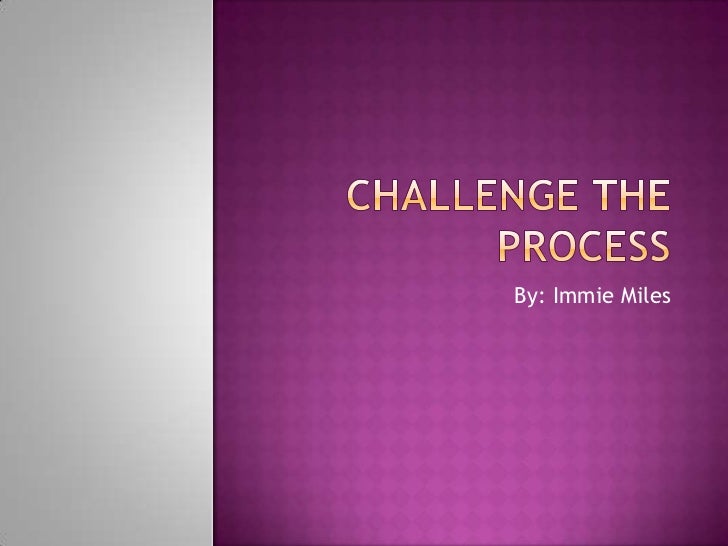 CHALLENGE THE PROCESS

By: Immie Miles